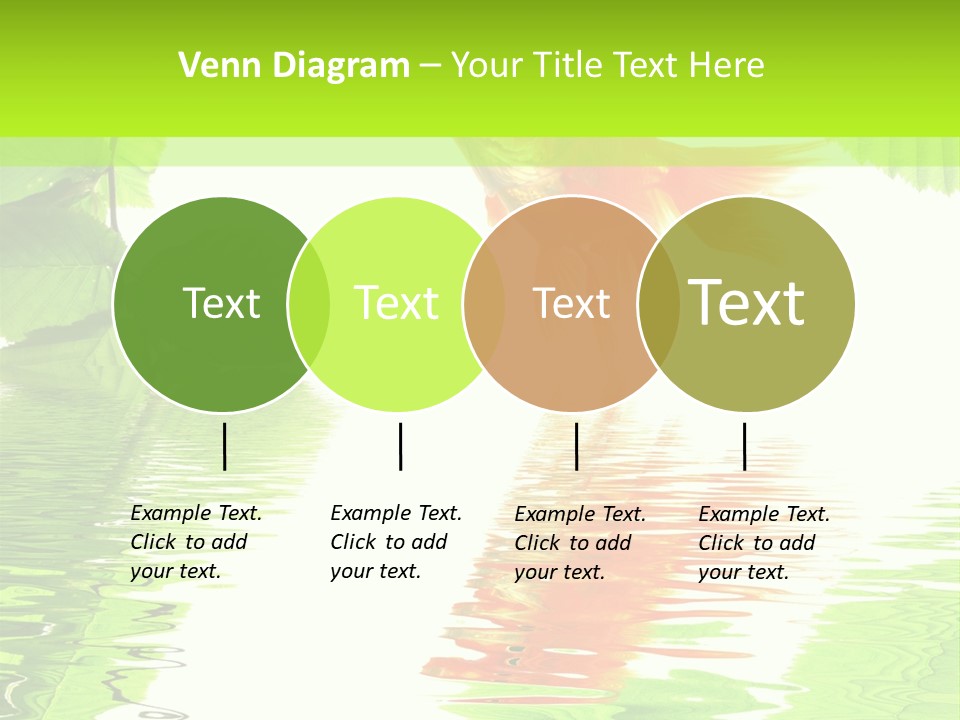 Venn Diagram – Your Title Text Here

Text

Text

Text

Text

Example Text. Click to add your text.

Example Text. Click to add your text.

Example Text. Click to add your text.

Example Text. Click to add your text.